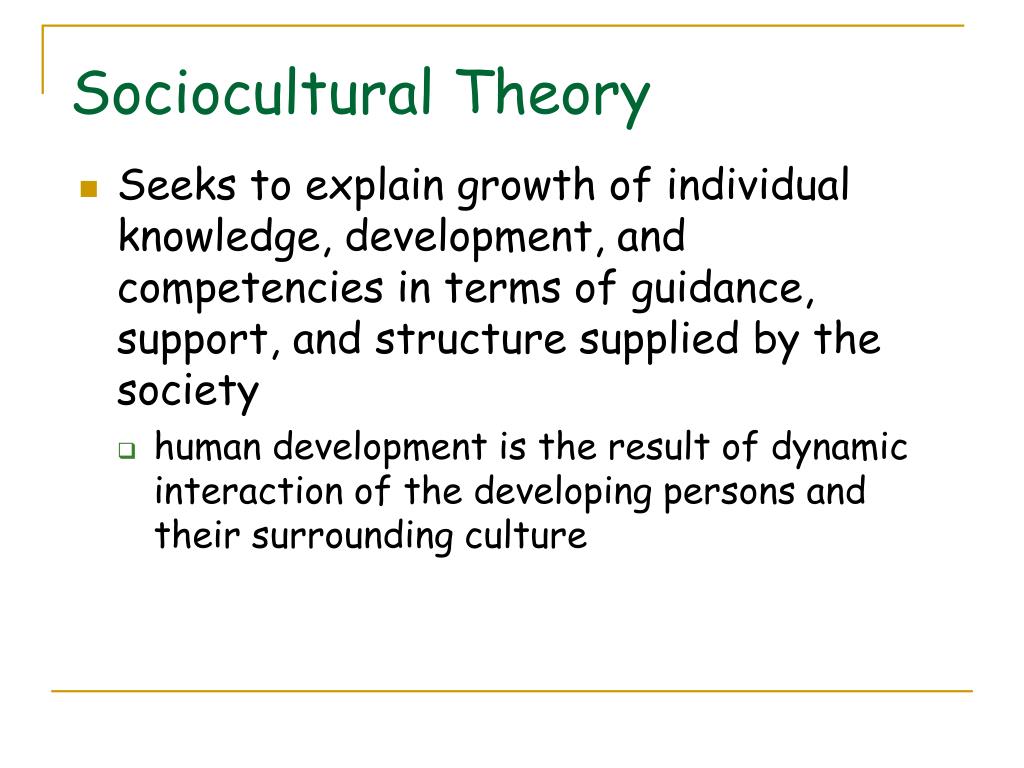 Sociocultural Theory

Seeks to explain growth of individual knowledge, development, and competencies in terms of guidance, support, and structure supplied by the society

human development is the result of dynamic interaction of the developing persons and their surrounding culture